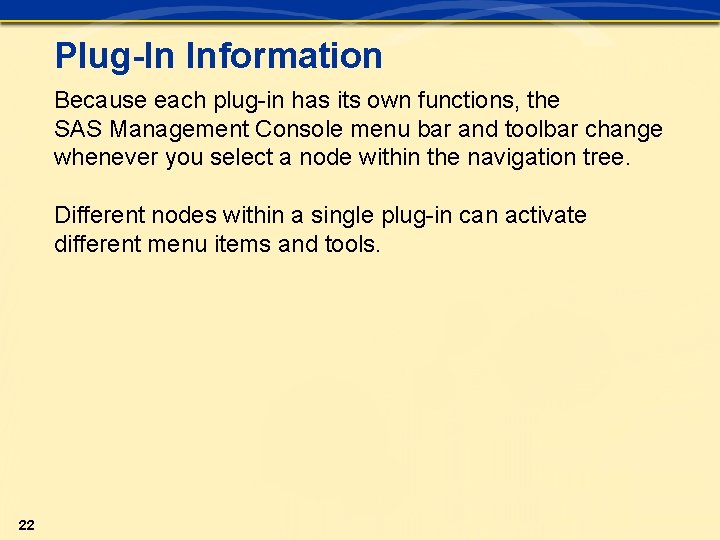 Plug-In Information

Because each plug-in has its own functions, the SAS Management Console menu bar and toolbar change whenever you select a node within the navigation tree.

Different nodes within a single plug-in can activate different menu items and tools.

22